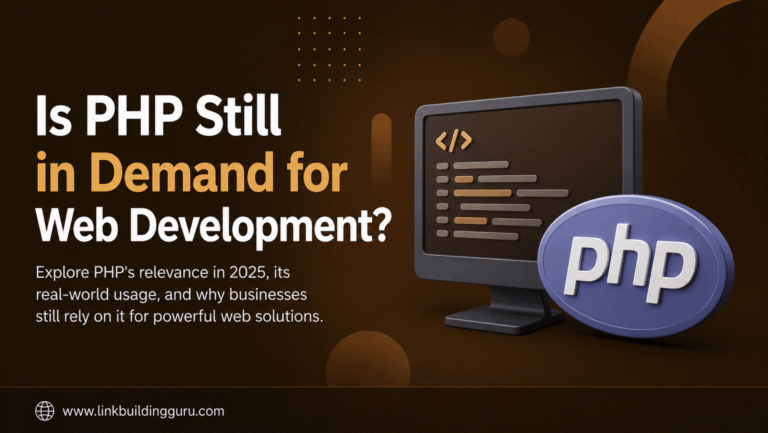 Is PHP Still in Demand for Web Development?

Explore PHP's relevance in 2025, its real-world usage, and why businesses still rely on it for powerful web solutions.

</>

php

www.linkbuildingguru.com